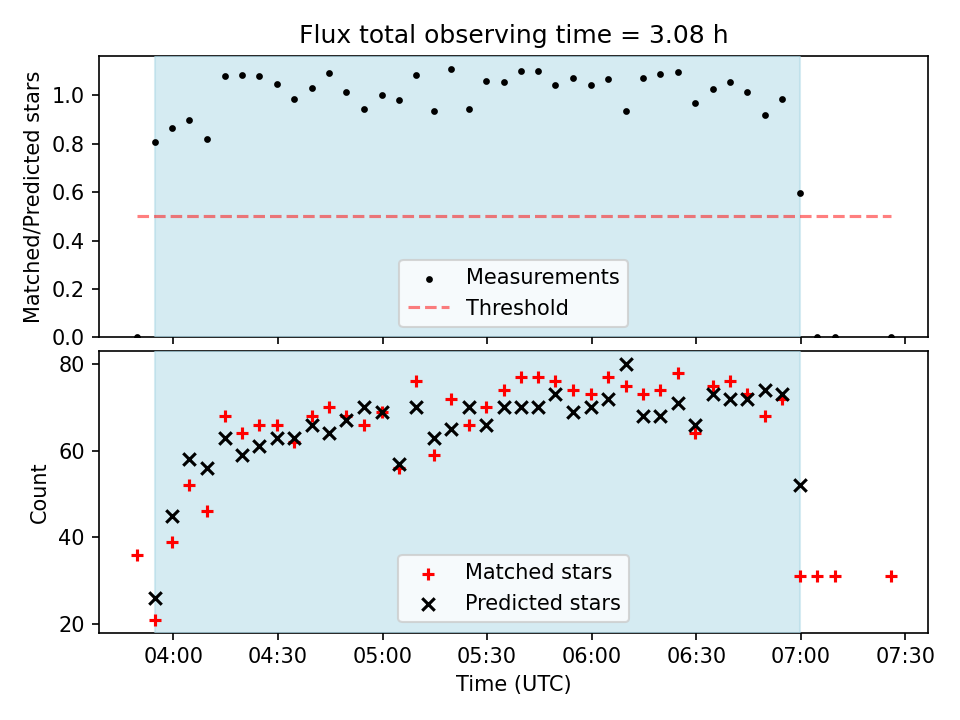 Flux total observing time = 3.08 h

Matched/Predicted stars

1.0
0.8
0.6
0.4
0.2
0.0

Measurements
Threshold

Count

80
60
40
20

Matched stars
Predicted stars

04:00 04:30 05:00 05:30 06:00 06:30 07:00 07:30

Time (UTC)